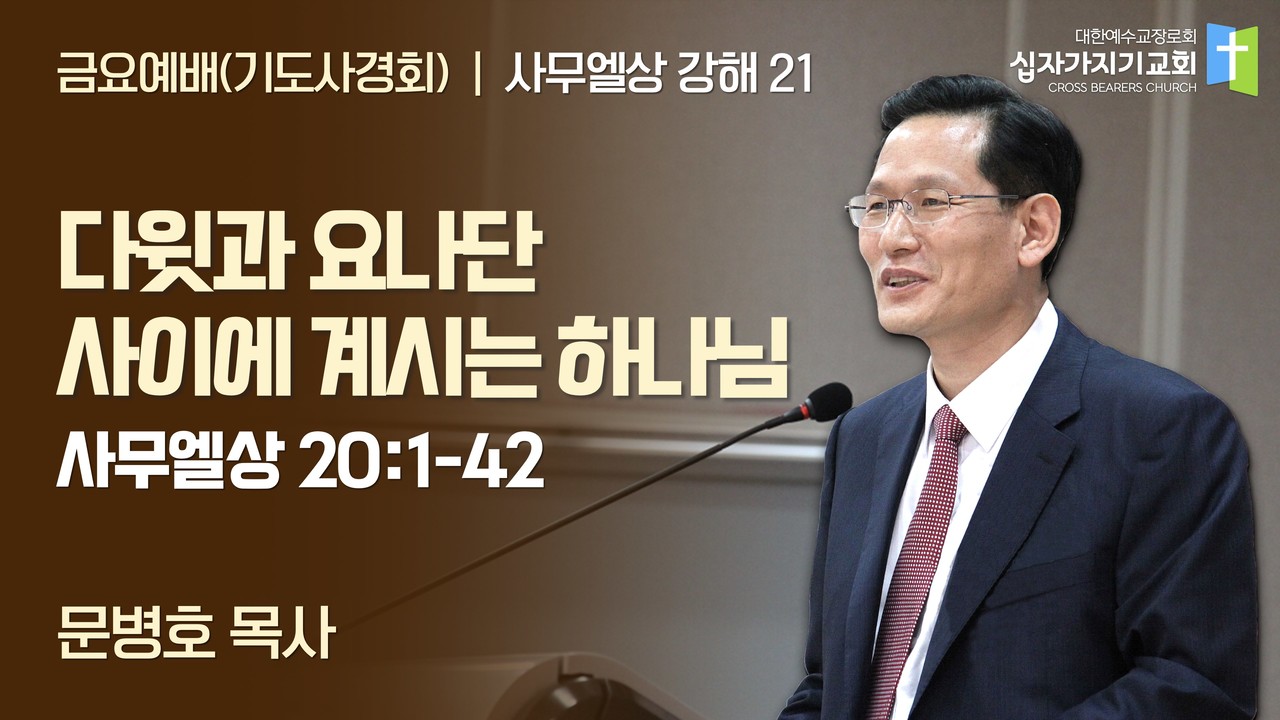 금요예배(기도사경회) | 사무엘상 강해 21

대한예수교장로회
십자가지기교회
CROSS BEARERS CHURCH

다윗과 요나단
사이에 계시는 하나님

사무엘상 20:1-42

문병호 목사